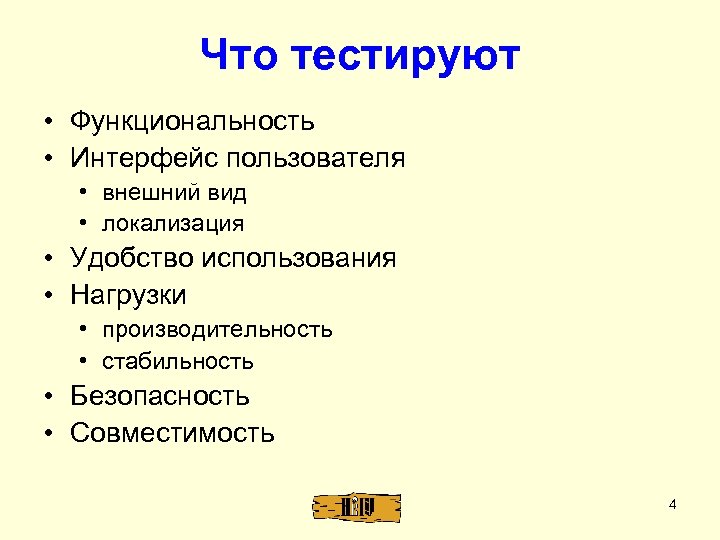 Что тестируют

• Функциональность
• Интерфейс пользователя
  • внешний вид
  • локализация
• Удобство использования
• Нагрузки
  • производительность
  • стабильность
• Безопасность
• Совместимость

4